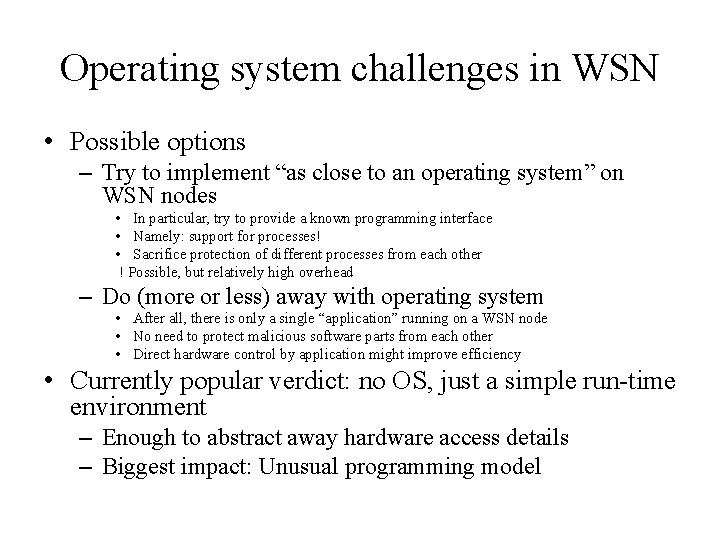 Operating system challenges in WSN

• Possible options
– Try to implement “as close to an operating system” on WSN nodes
• In particular, try to provide a known programming interface
• Namely: support for processes!
• Sacrifice protection of different processes from each other
! Possible, but relatively high overhead
– Do (more or less) away with operating system
• After all, there is only a single “application” running on a WSN node
• No need to protect malicious software parts from each other
• Direct hardware control by application might improve efficiency
• Currently popular verdict: no OS, just a simple run-time environment
– Enough to abstract away hardware access details
– Biggest impact: Unusual programming model